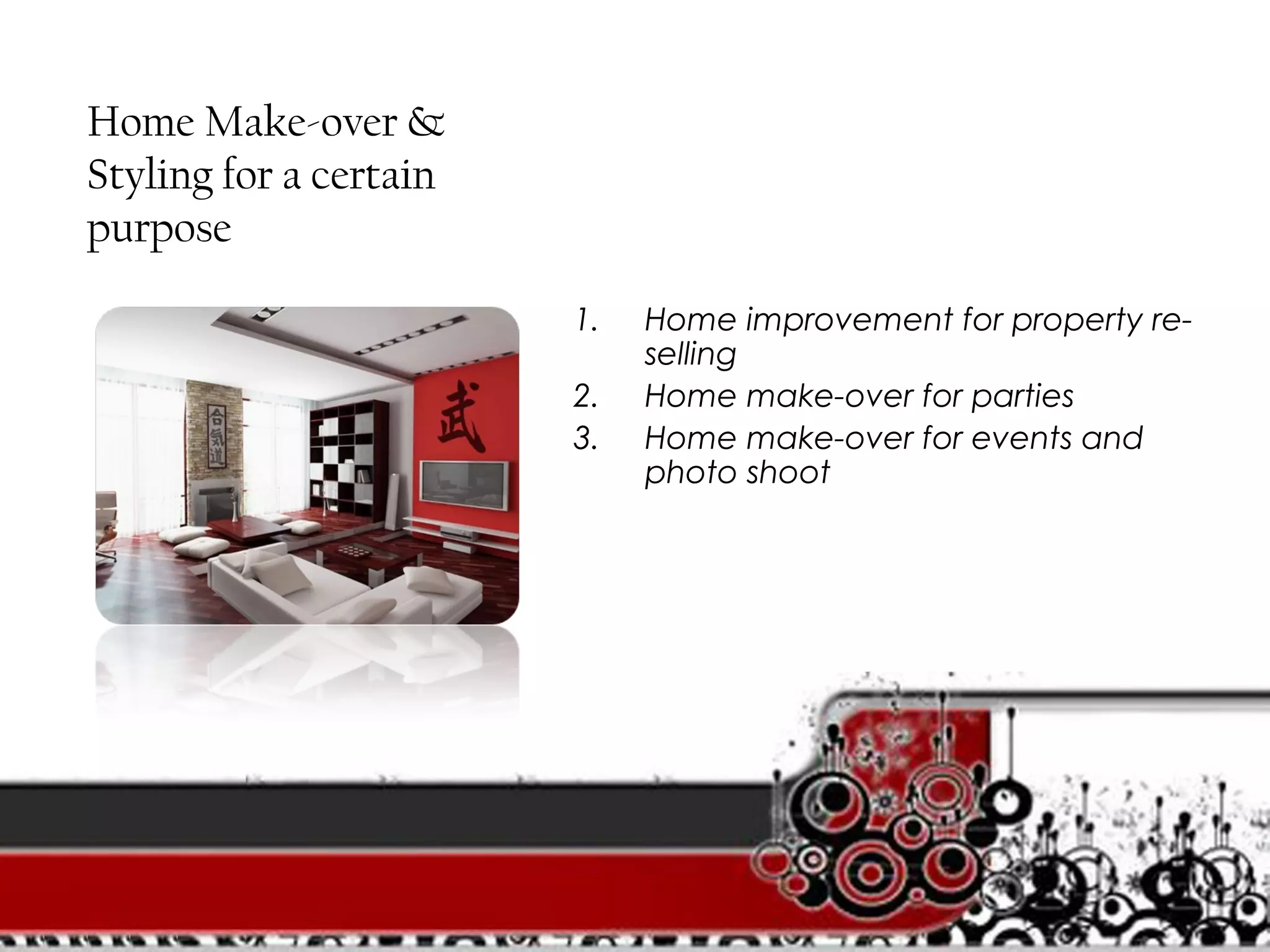 Home Make-over & Styling for a certain purpose

合気道

武

1. Home improvement for property re-selling
2. Home make-over for parties
3. Home make-over for events and photo shoot